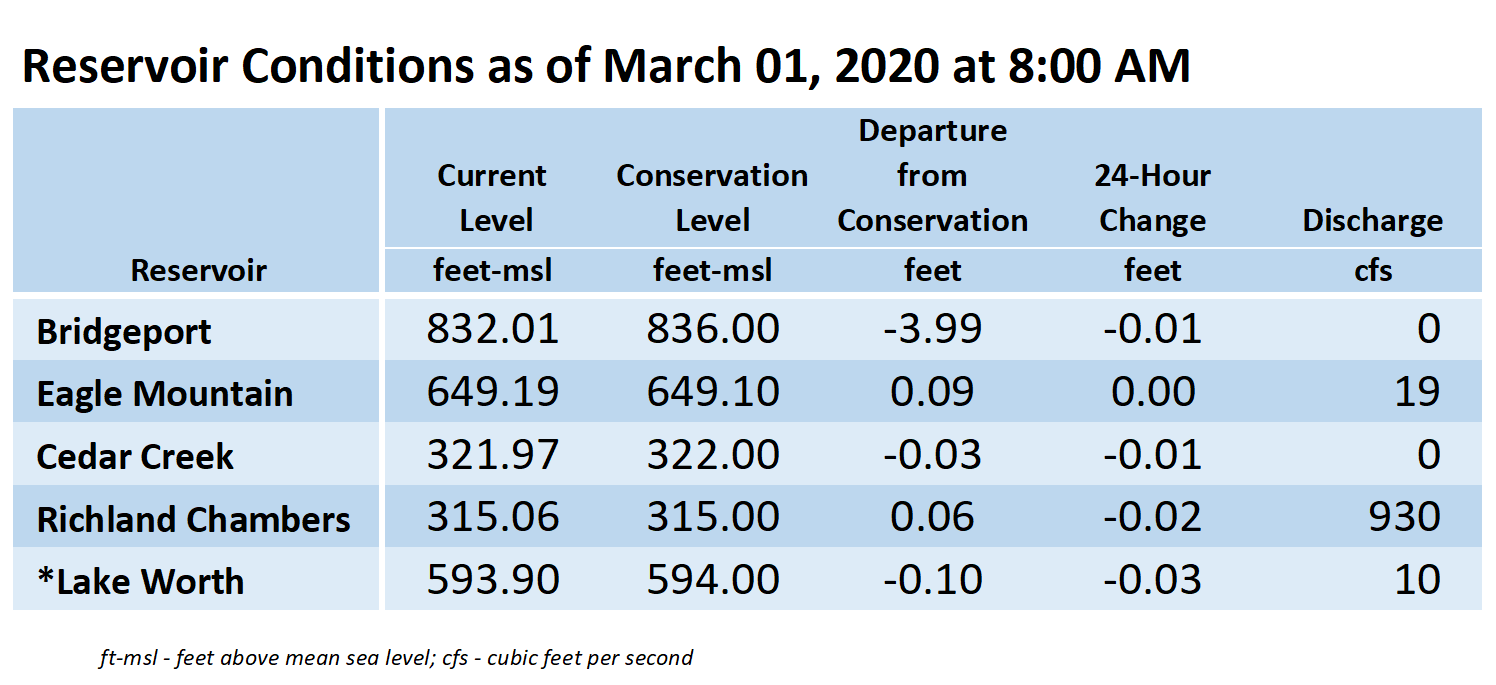 Reservoir Conditions as of March 01, 2020 at 8:00 AM

| Reservoir | Current Level feet-msl | Conservation Level feet-msl | Departure from Conservation feet | 24-Hour Change feet | Discharge cfs |
|---|---|---|---|---|---|
| Bridgeport | 832.01 | 836.00 | -3.99 | -0.01 | 0 |
| Eagle Mountain | 649.19 | 649.10 | 0.09 | 0.00 | 19 |
| Cedar Creek | 321.97 | 322.00 | -0.03 | -0.01 | 0 |
| Richland Chambers | 315.06 | 315.00 | 0.06 | -0.02 | 930 |
| *Lake Worth | 593.90 | 594.00 | -0.10 | -0.03 | 10 |

ft-msl - feet above mean sea level; cfs - cubic feet per second